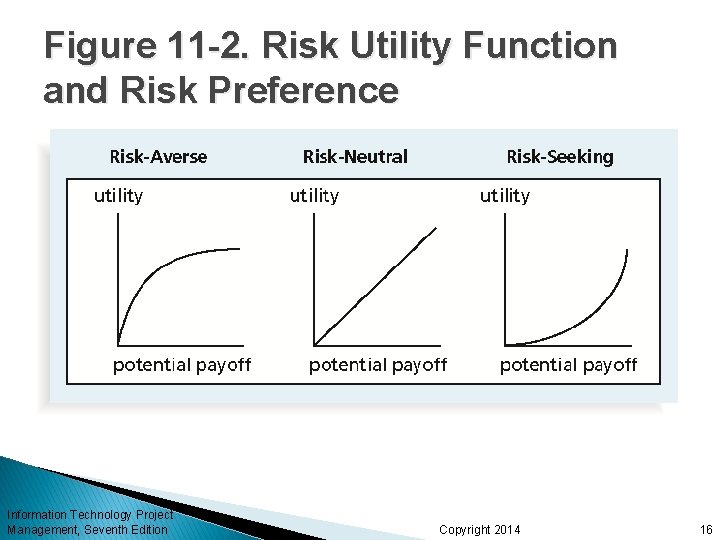 Figure 11-2. Risk Utility Function and Risk Preference

Risk-Averse

utility

potential payoff

Risk-Neutral

utility

potential payoff

Risk-Seeking

utility

potential payoff

Information Technology Project Management, Seventh Edition

Copyright 2014

16